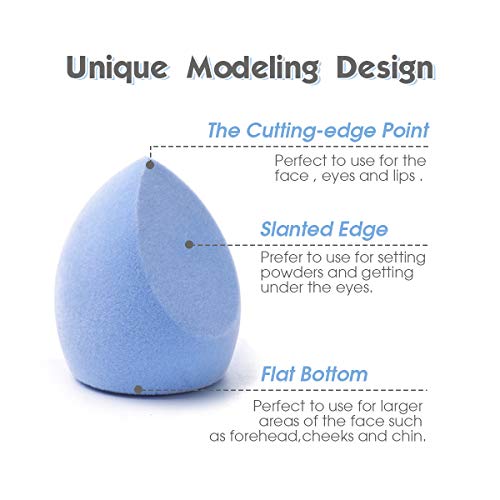 Unique Modeling Design

The Cutting-edge Point

Perfect to use for the face , eyes and lips .

Slanted Edge

Prefer to use for setting powders and getting under the eyes.

Flat Bottom

Perfect to use for larger areas of the face such as forehead,cheeks and chin.